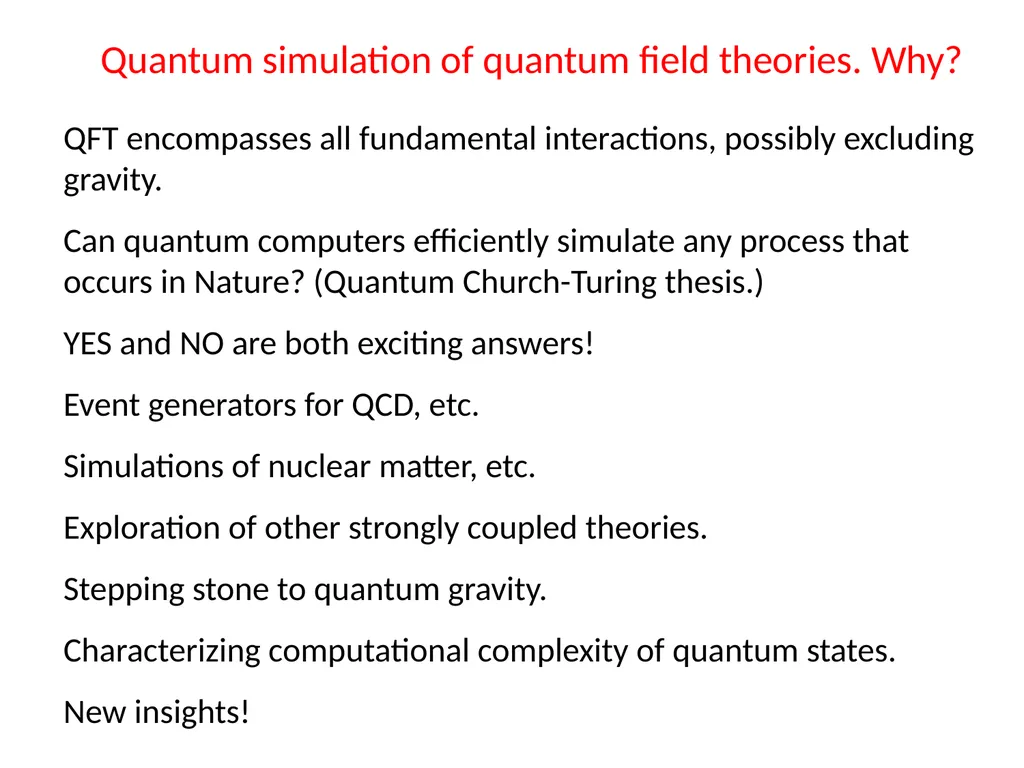 Quantum simulation of quantum field theories. Why?

QFT encompasses all fundamental interactions, possibly excluding gravity.

Can quantum computers efficiently simulate any process that occurs in Nature? (Quantum Church-Turing thesis.)

YES and NO are both exciting answers!

Event generators for QCD, etc.

Simulations of nuclear matter, etc.

Exploration of other strongly coupled theories.

Stepping stone to quantum gravity.

Characterizing computational complexity of quantum states.

New insights!